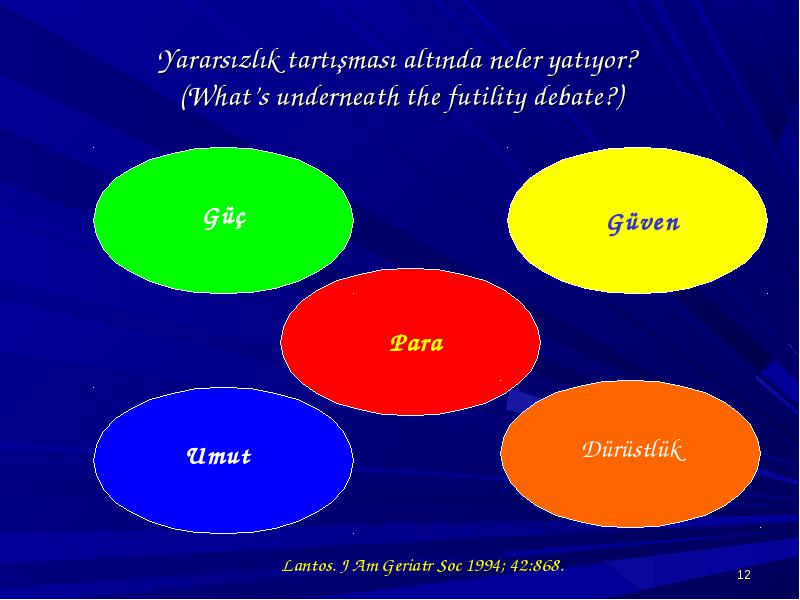 Yararsızlık tartışması altında neler yatıyor?
(What's underneath the futility debate?)

Güç

Güven

Para

Umut

Dürüstlük

Lantos. J Am Geriatr Soc 1994; 42:868.

12